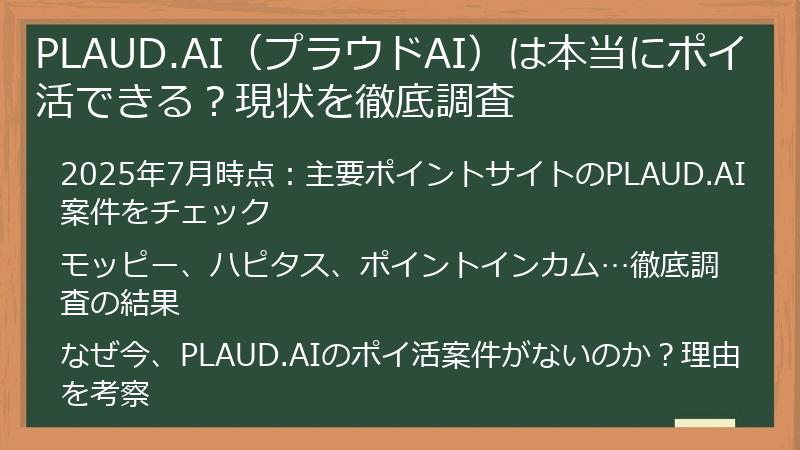 PLAUD.AI（プラウドAI）は本当にポイ活できる？現状を徹底調査

2025年7月時点：主要ポイントサイトのPLAUD.AI案件をチェック

モッピー、ハピタス、ポイントインカム…徹底調査の結果

なぜ今、PLAUD.AIのポイ活案件がないのか？理由を考察